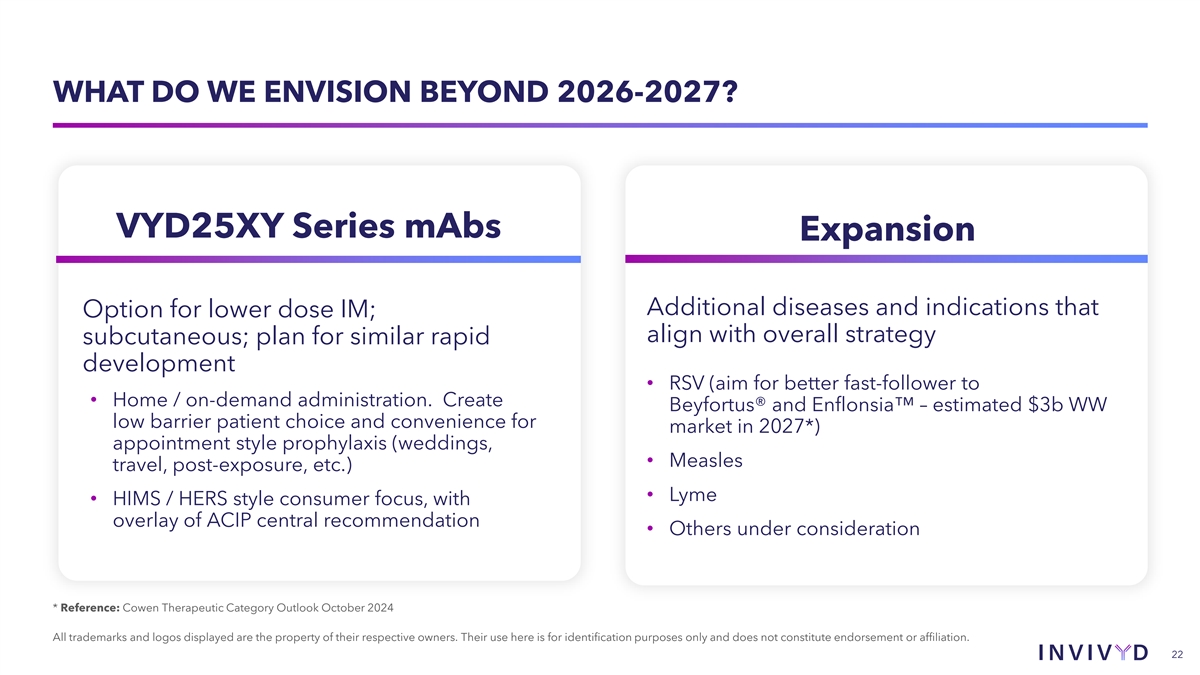 WHAT DO WE ENVISION BEYOND 2026-2027?

VYD25XY Series mAbs

Option for lower dose IM; subcutaneous; plan for similar rapid development

• Home / on-demand administration. Create low barrier patient choice and convenience for appointment style prophylaxis (weddings, travel, post-exposure, etc.)

• HIMS / HERS style consumer focus, with overlay of ACIP central recommendation

Expansion

Additional diseases and indications that align with overall strategy

• RSV (aim for better fast-follower to Beyfortus® and Enflonsia™ – estimated $3b WW market in 2027*)

• Measles

• Lyme

• Others under consideration

* Reference: Cowen Therapeutic Category Outlook October 2024

All trademarks and logos displayed are the property of their respective owners. Their use here is for identification purposes only and does not constitute endorsement or affiliation.

INVIVYD

22